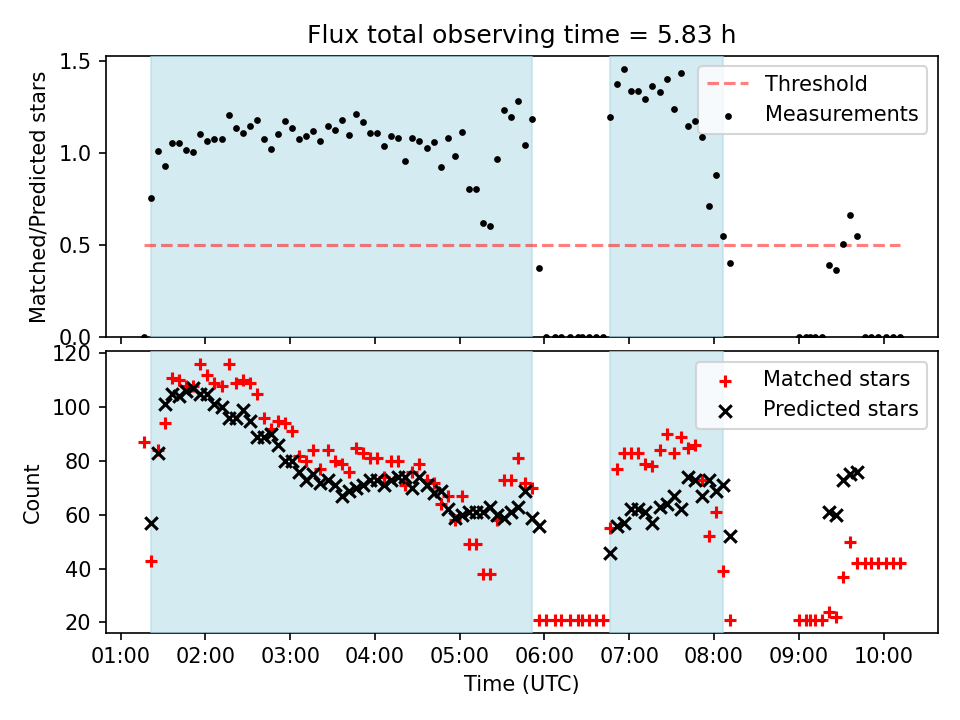 Flux total observing time = 5.83 h

Matched/Predicted stars

1.5
1.0
0.5
0.0

Threshold
Measurements

Count

120
100
80
60
40
20

Matched stars
Predicted stars

01:00 02:00 03:00 04:00 05:00 06:00 07:00 08:00 09:00 10:00

Time (UTC)